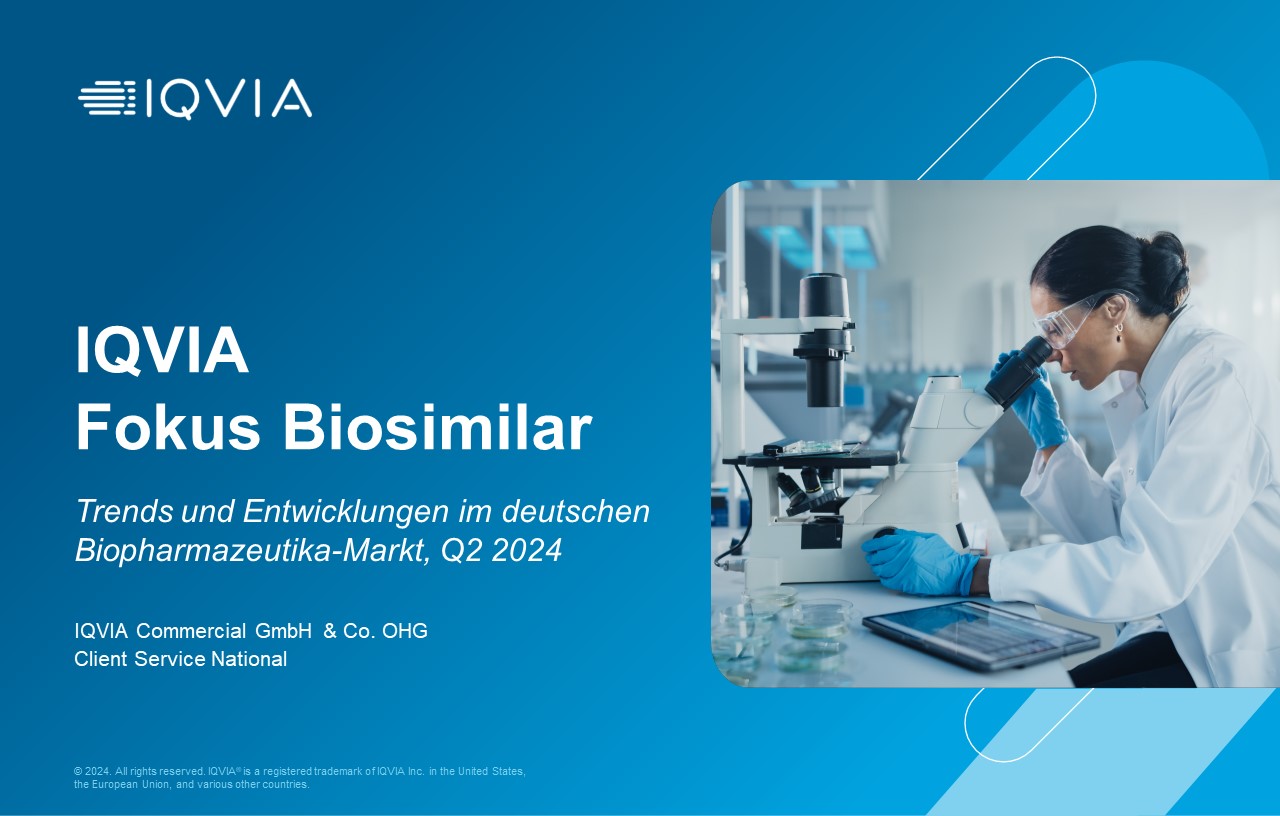 IQVIA

IQVIA
Fokus Biosimilar

Trends und Entwicklungen im deutschen Biopharmazeutika-Markt, Q2 2024

IQVIA Commercial GmbH & Co. OHG
Client Service National

© 2024. All rights reserved. IQVIA® is a registered trademark of IQVIA Inc. in the United States, the European Union, and various other countries.